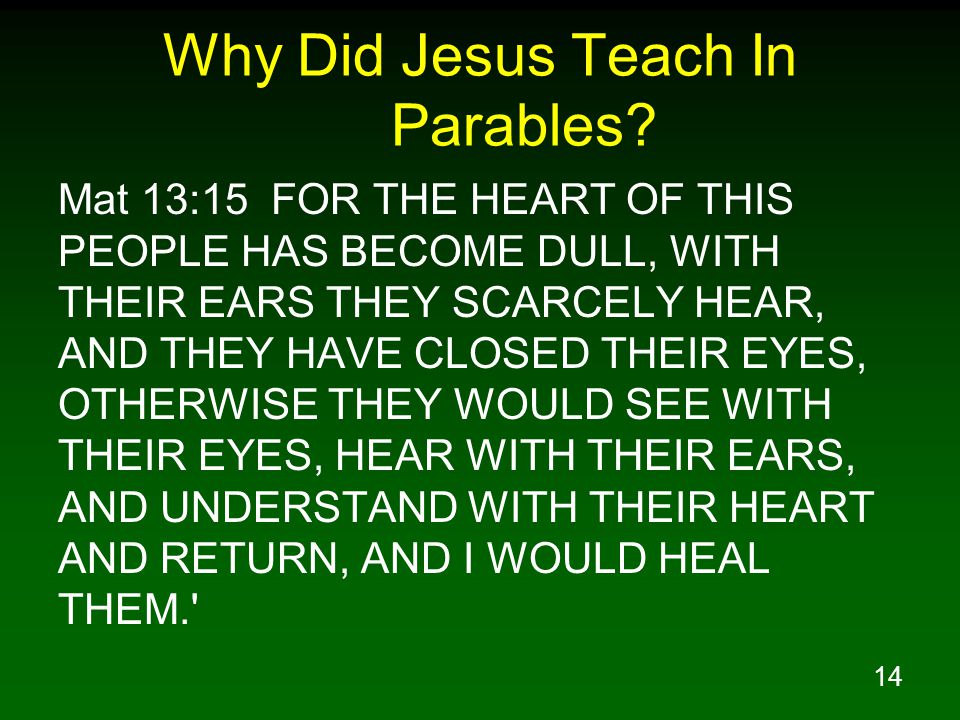 Why Did Jesus Teach In Parables?

Mat 13:15 FOR THE HEART OF THIS PEOPLE HAS BECOME DULL, WITH THEIR EARS THEY SCARCELY HEAR, AND THEY HAVE CLOSED THEIR EYES, OTHERWISE THEY WOULD SEE WITH THEIR EYES, HEAR WITH THEIR EARS, AND UNDERSTAND WITH THEIR HEART AND RETURN, AND I WOULD HEAL THEM.'

14